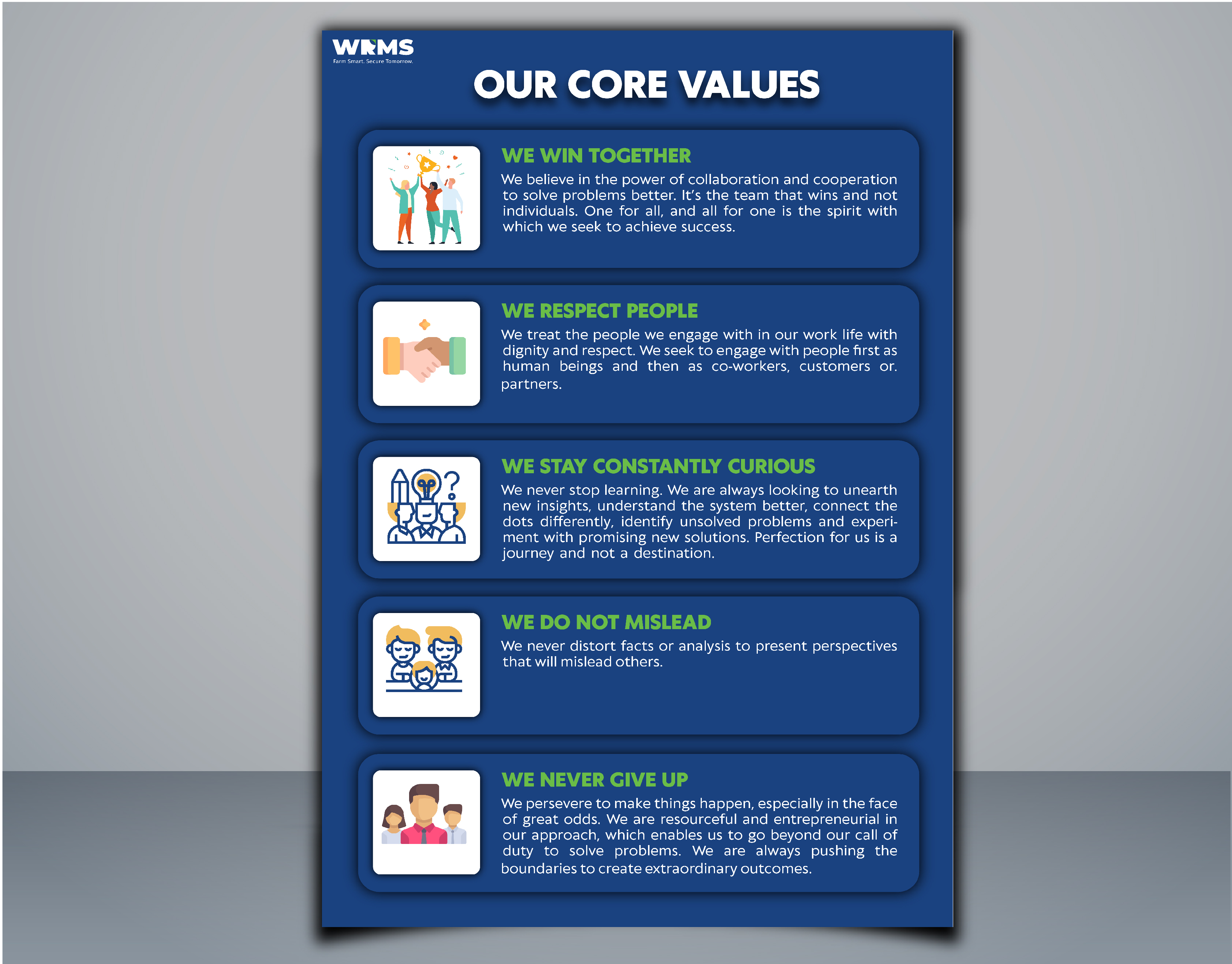 WRMS
Farm Smart. Secure Tomorrow.

OUR CORE VALUES

WE WIN TOGETHER

We believe in the power of collaboration and cooperation to solve problems better. It's the team that wins and not individuals. One for all, and all for one is the spirit with which we seek to achieve success.

WE RESPECT PEOPLE

We treat the people we engage with in our work life with dignity and respect. We seek to engage with people first as human beings and then as co-workers, customers or. partners.

WE STAY CONSTANTLY CURIOUS

We never stop learning. We are always looking to unearth new insights, understand the system better, connect the dots differently, identify unsolved problems and experiment with promising new solutions. Perfection for us is a journey and not a destination.

WE DO NOT MISLEAD

We never distort facts or analysis to present perspectives that will mislead others.

WE NEVER GIVE UP

We persevere to make things happen, especially in the face of great odds. We are resourceful and entrepreneurial in our approach, which enables us to go beyond our call of duty to solve problems. We are always pushing the boundaries to create extraordinary outcomes.